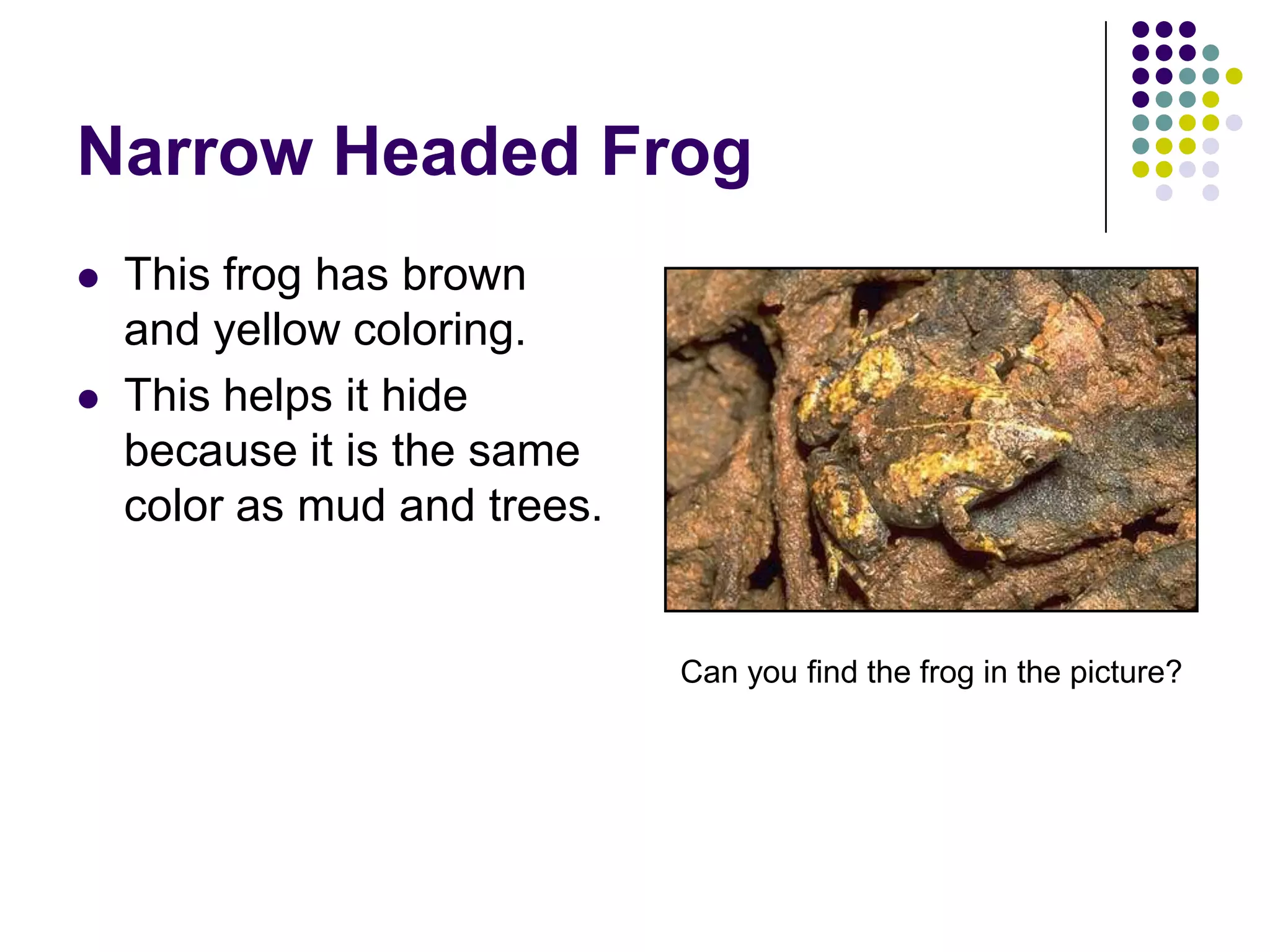 Narrow Headed Frog

- This frog has brown and yellow coloring.
- This helps it hide because it is the same color as mud and trees.

Can you find the frog in the picture?